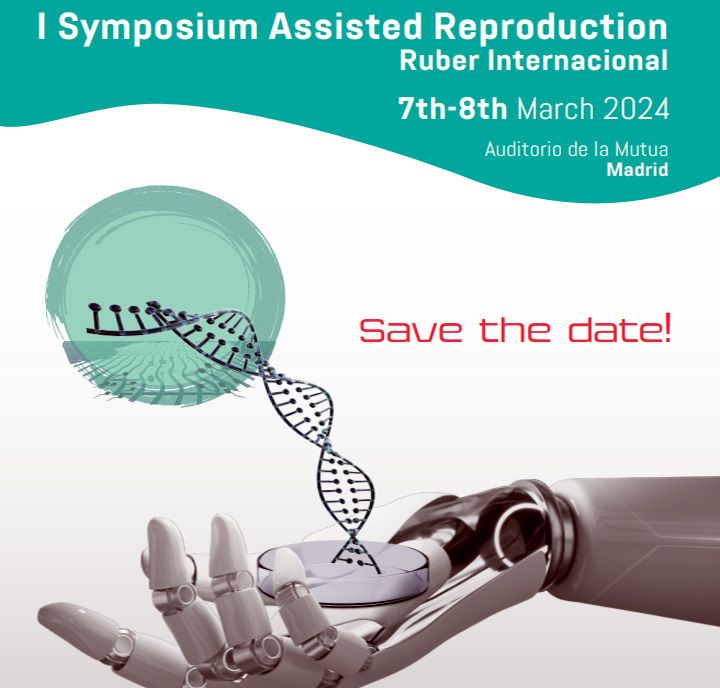 I Symposium Assisted Reproduction
Ruber Internacional

7th-8th March 2024

Auditorio de la Mutua
Madrid

Save the date!